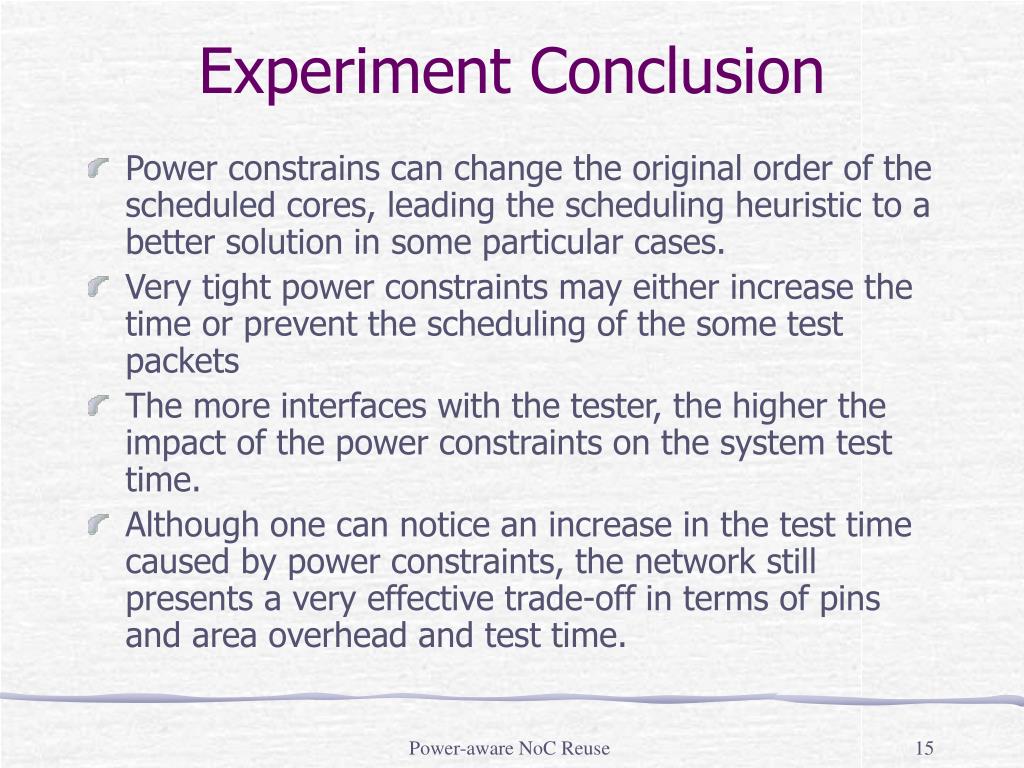 Experiment Conclusion

Power constrains can change the original order of the scheduled cores, leading the scheduling heuristic to a better solution in some particular cases.

Very tight power constraints may either increase the time or prevent the scheduling of the some test packets

The more interfaces with the tester, the higher the impact of the power constraints on the system test time.

Although one can notice an increase in the test time caused by power constraints, the network still presents a very effective trade-off in terms of pins and area overhead and test time.

Power-aware NoC Reuse

15